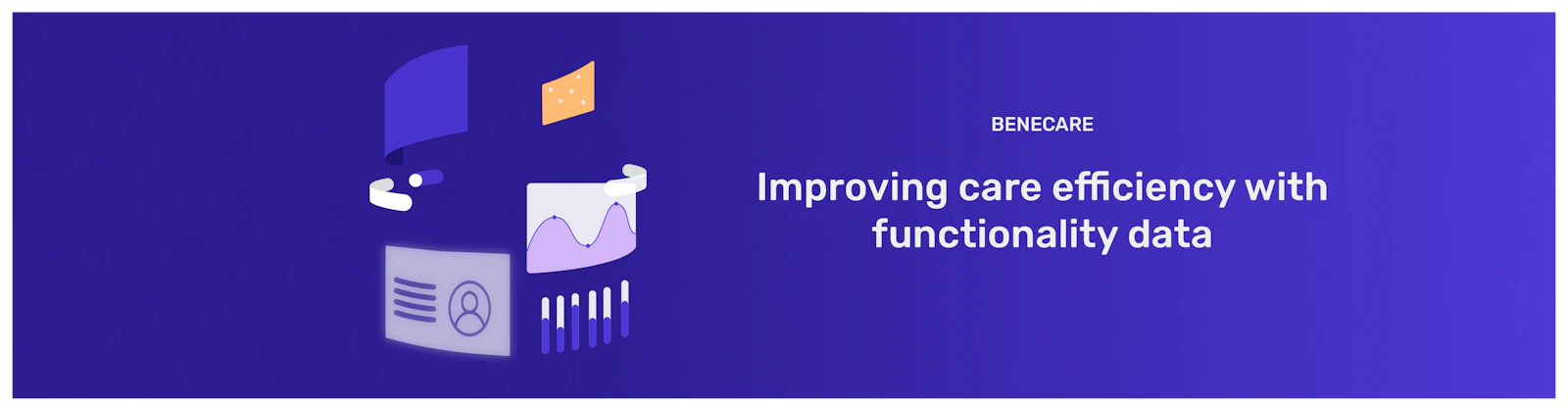 BENECARE

Improving care efficiency with functionality data